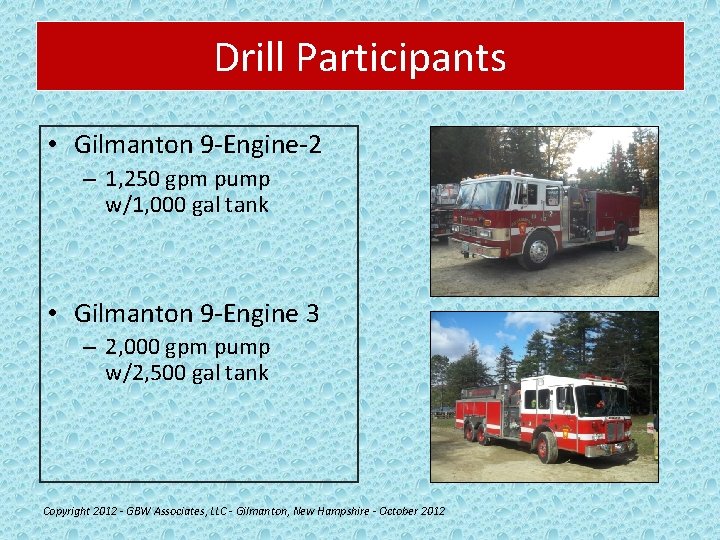 Drill Participants

• Gilmanton 9-Engine-2
– 1,250 gpm pump w/1,000 gal tank

• Gilmanton 9-Engine 3
– 2,000 gpm pump w/2,500 gal tank

Copyright 2012 - GBW Associates, LLC - Gilmanton, New Hampshire - October 2012